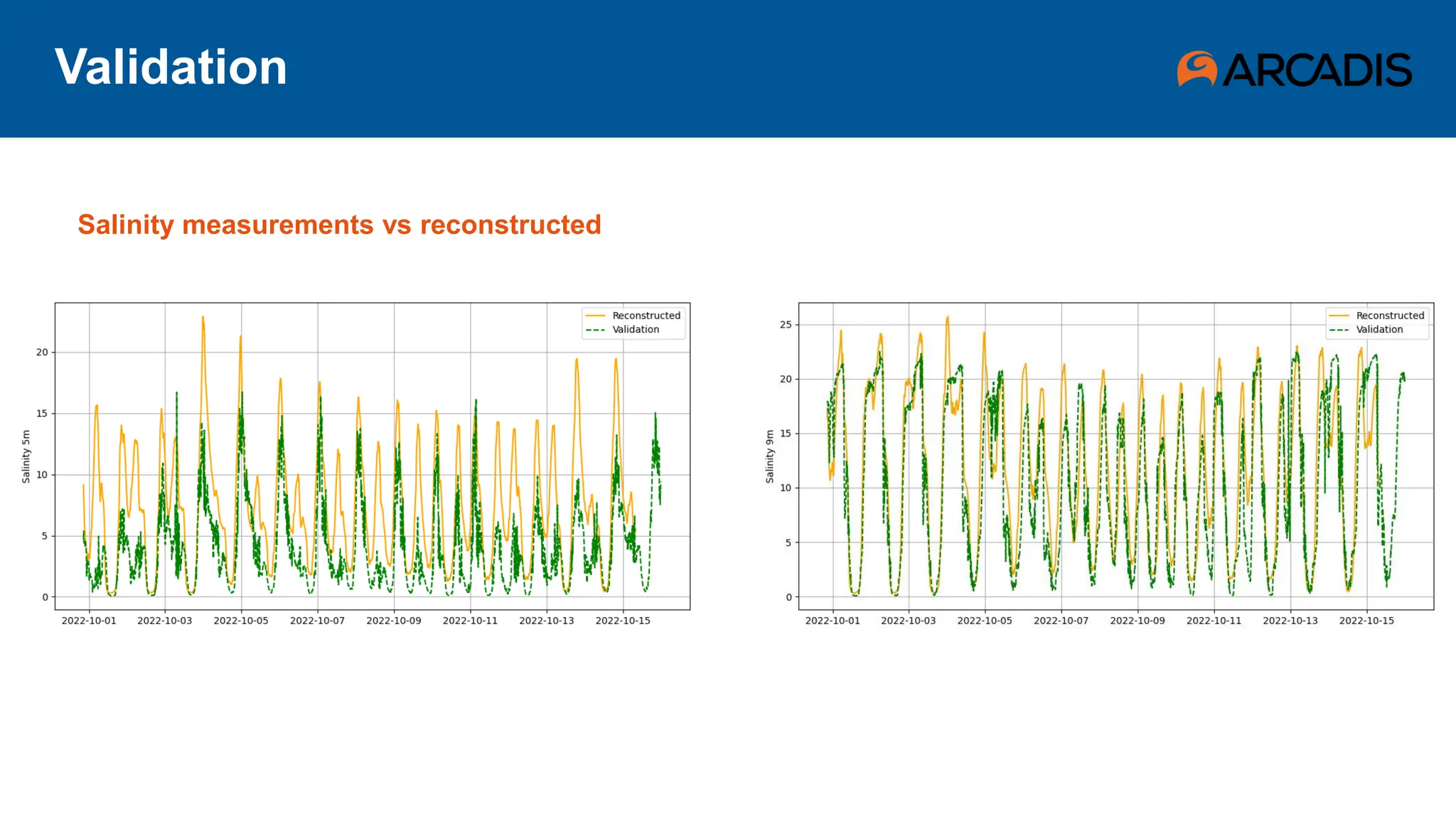 Validation

ARCADIS

Salinity measurements vs reconstructed

Reconstructed
Validation

Salinity 5m

20
15
10
5
0

2022-10-01 2022-10-03 2022-10-05 2022-10-07 2022-10-09 2022-10-11 2022-10-13 2022-10-15

Reconstructed
Validation

Salinity 9m

25
20
15
10
5
0

2022-10-01 2022-10-03 2022-10-05 2022-10-07 2022-10-09 2022-10-11 2022-10-13 2022-10-15